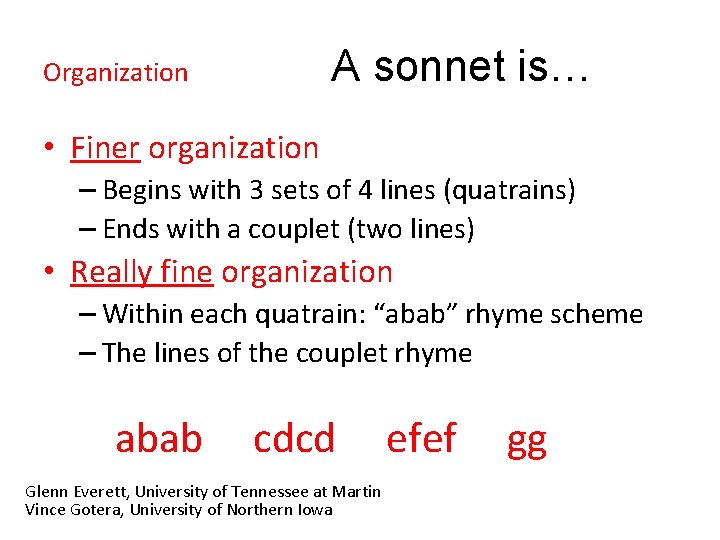 Organization

A sonnet is…

• Finer organization
– Begins with 3 sets of 4 lines (quatrains)
– Ends with a couplet (two lines)
• Really fine organization
– Within each quatrain: “abab” rhyme scheme
– The lines of the couplet rhyme

abab cdcd efef gg

Glenn Everett, University of Tennessee at Martin
Vince Gotera, University of Northern Iowa